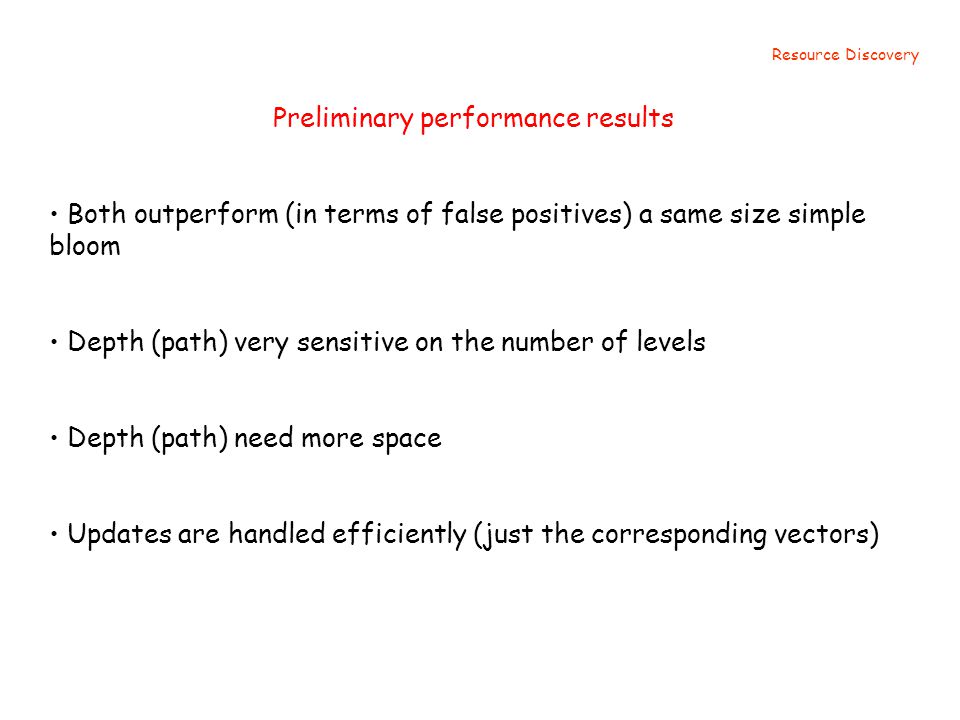 Resource Discovery

Preliminary performance results

• Both outperform (in terms of false positives) a same size simple bloom

• Depth (path) very sensitive on the number of levels

• Depth (path) need more space

• Updates are handled efficiently (just the corresponding vectors)